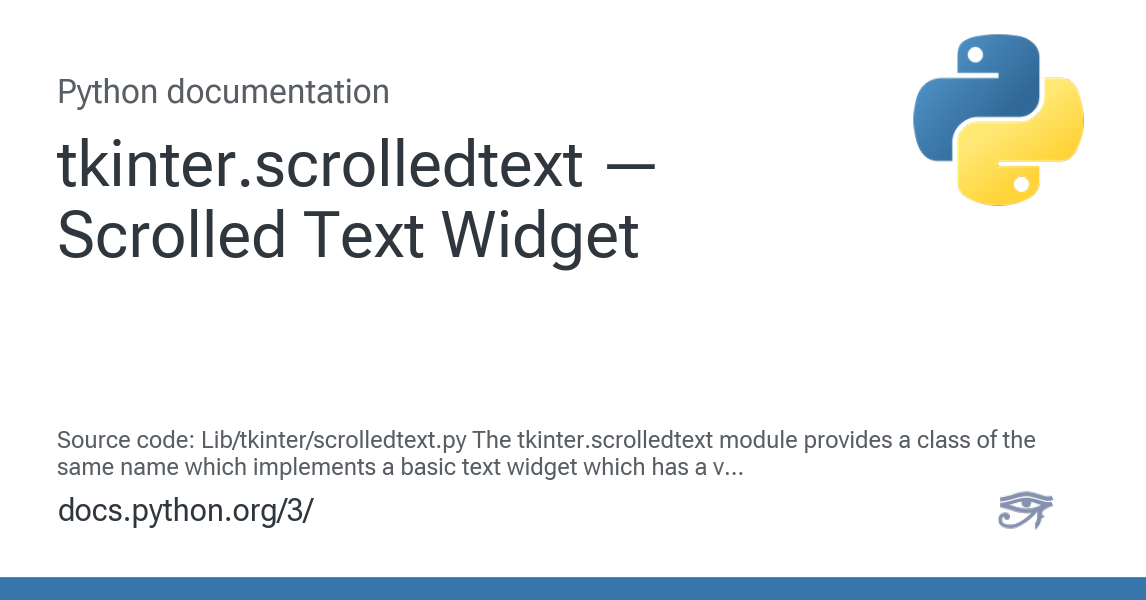 Python documentation

tkinter.scrolledtext — Scrolled Text Widget

Source code: Lib/tkinter/scrolledtext.py The tkinter.scrolledtext module provides a class of the same name which implements a basic text widget which has a v...

docs.python.org/3/